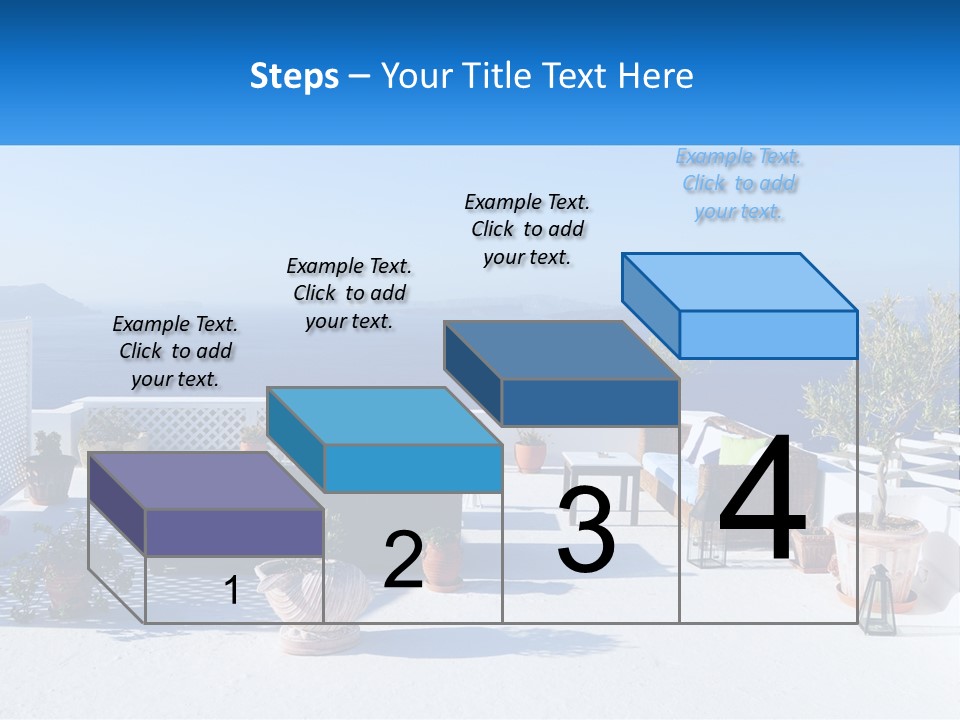 Steps – Your Title Text Here

Example Text. Click to add your text.

Example Text. Click to add your text.

Example Text. Click to add your text.

Example Text. Click to add your text.

1

2

3

4